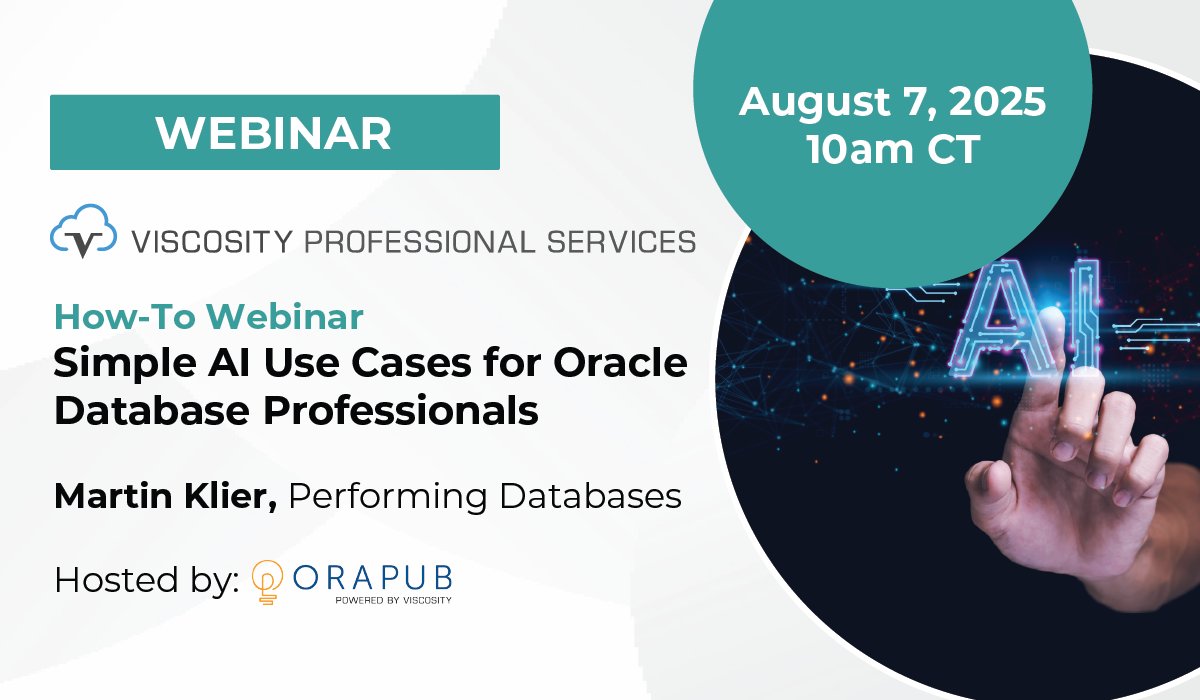 WEBINAR

August 7, 2025
10am CT

VISCOSITY PROFESSIONAL SERVICES

How-To Webinar
Simple AI Use Cases for Oracle Database Professionals

Martin Klier, Performing Databases

Hosted by: ORAPUB
POWERED BY VISCOSITY

AI